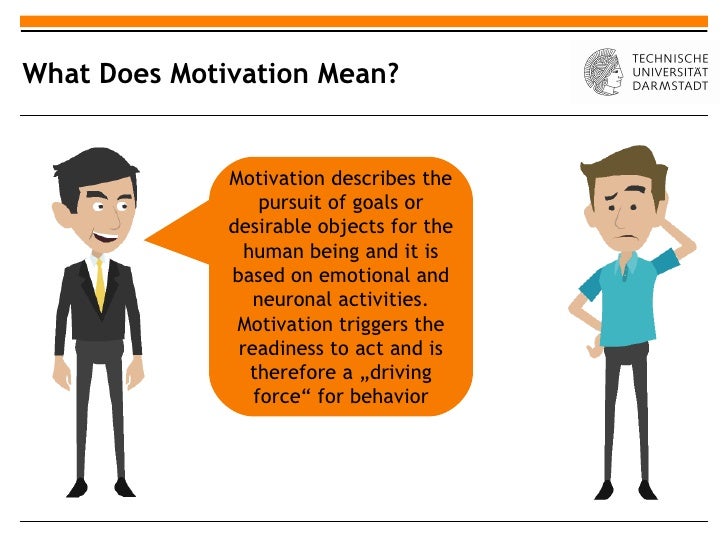 What Does Motivation Mean?

TECHNISCHE
UNIVERSITÄT
DARMSTADT

Motivation describes the pursuit of goals or desirable objects for the human being and it is based on emotional and neuronal activities. Motivation triggers the readiness to act and is therefore a „driving force“ for behavior